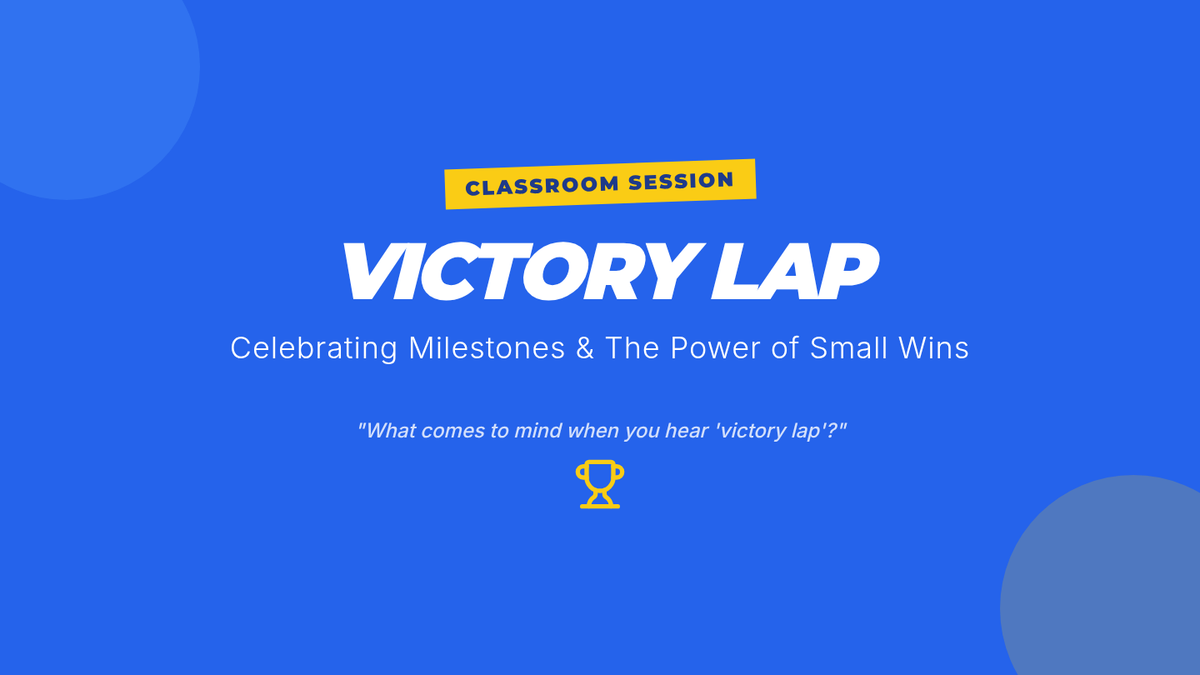 CLASSROOM SESSION

VICTORY LAP

Celebrating Milestones & The Power of Small Wins

"What comes to mind when you hear 'victory lap'?"